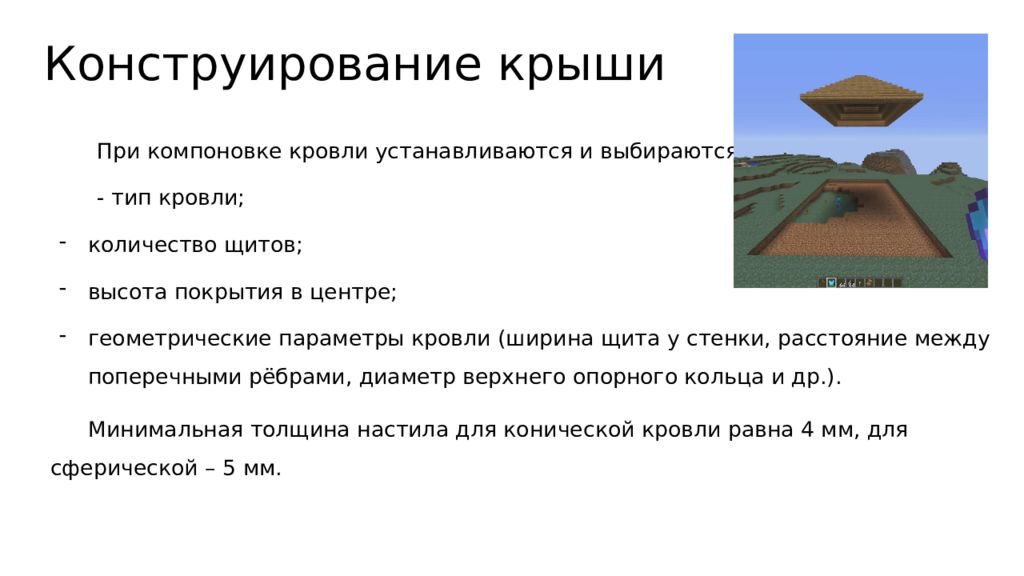 Конструирование крыши

При компоновке кровли устанавливаются и выбираются

- тип кровли;

- количество щитов;

- высота покрытия в центре;

- геометрические параметры кровли (ширина щита у стенки, расстояние между поперечными рёбрами, диаметр верхнего опорного кольца и др.).

Минимальная толщина настила для конической кровли равна 4 мм, для сферической – 5 мм.